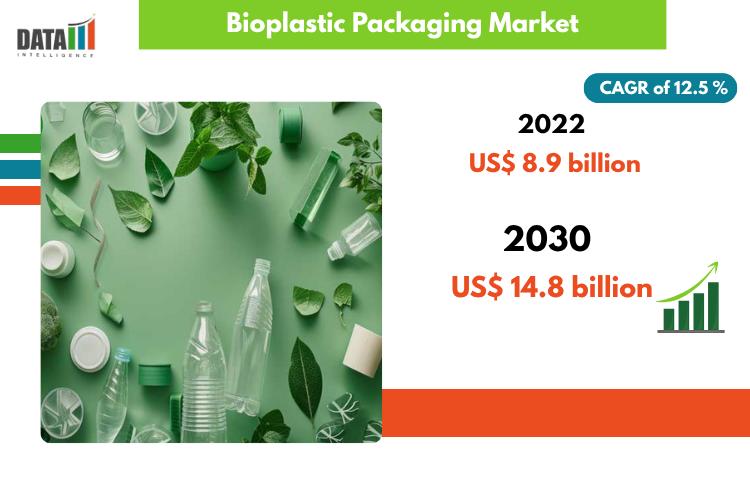 DATA INTELLIGENCE

Bioplastic Packaging Market

CAGR of 12.5 %

2022
US$ 8.9 billion

2030
US$ 14.8 billion